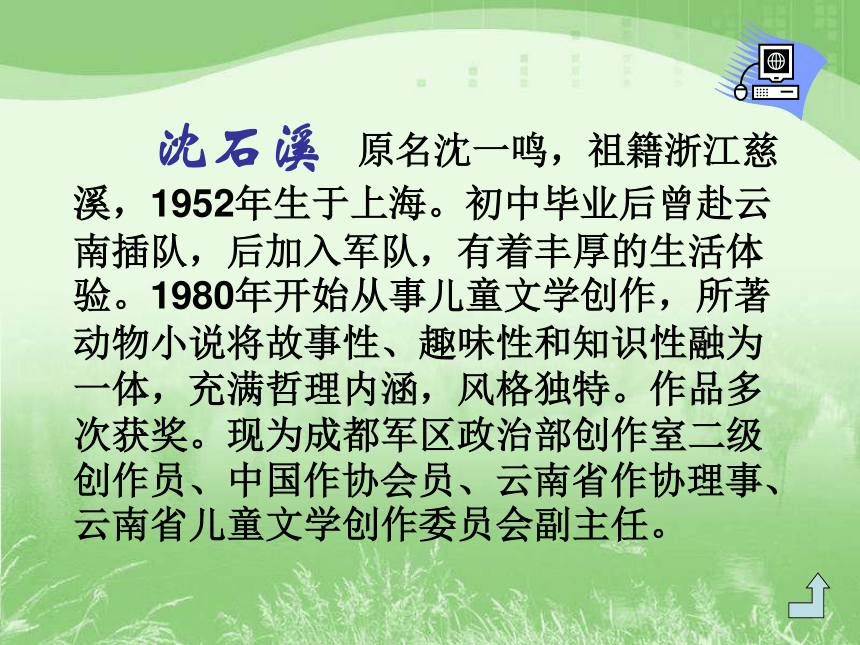 沈石溪　原名沈一鸣，祖籍浙江慈溪，1952年生于上海。初中毕业后曾赴云南插队，后加入军队，有着丰厚的生活体验。1980年开始从事儿童文学创作，所著动物小说将故事性、趣味性和知识性融为一体，充满哲理内涵，风格独特。作品多次获奖。现为成都军区政治部创作室二级创作员、中国作协会员、云南省作协理事、云南省儿童文学创作委员会副主任。